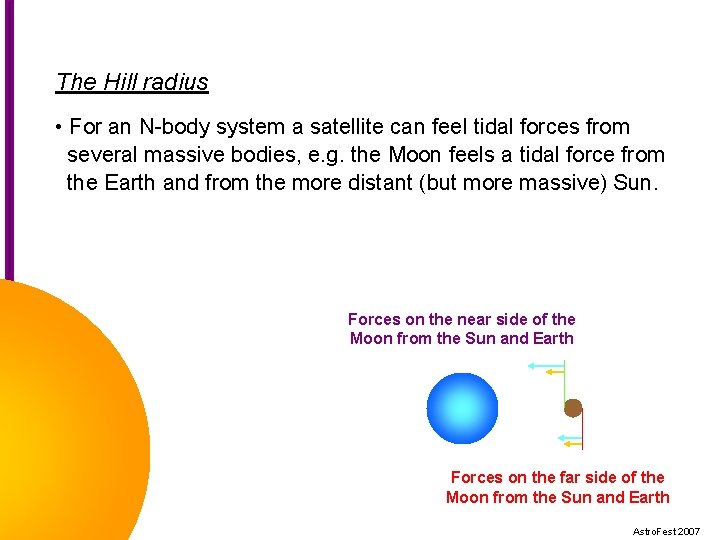 The Hill radius

• For an N-body system a satellite can feel tidal forces from several massive bodies, e.g. the Moon feels a tidal force from the Earth and from the more distant (but more massive) Sun.

Forces on the near side of the Moon from the Sun and Earth

Forces on the far side of the Moon from the Sun and Earth

AstroFest 2007